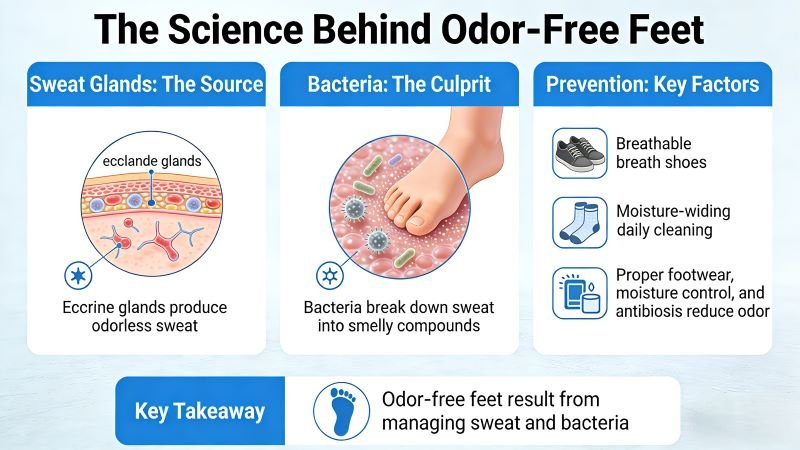 The Science Behind Odor-Free Feet

Sweat Glands: The Source

ecclande glands

Eccrine glands produce odorless sweat

Bacteria: The Culprit

Bacteria break down sweat into smelly compounds

Prevention: Key Factors

Breathable breath shoes

Moisture-widing daily cleaning

Proper footwear, moisture control, and antibiosis reduce odor

Key Takeaway

Odor-free feet result from managing sweat and bacteria